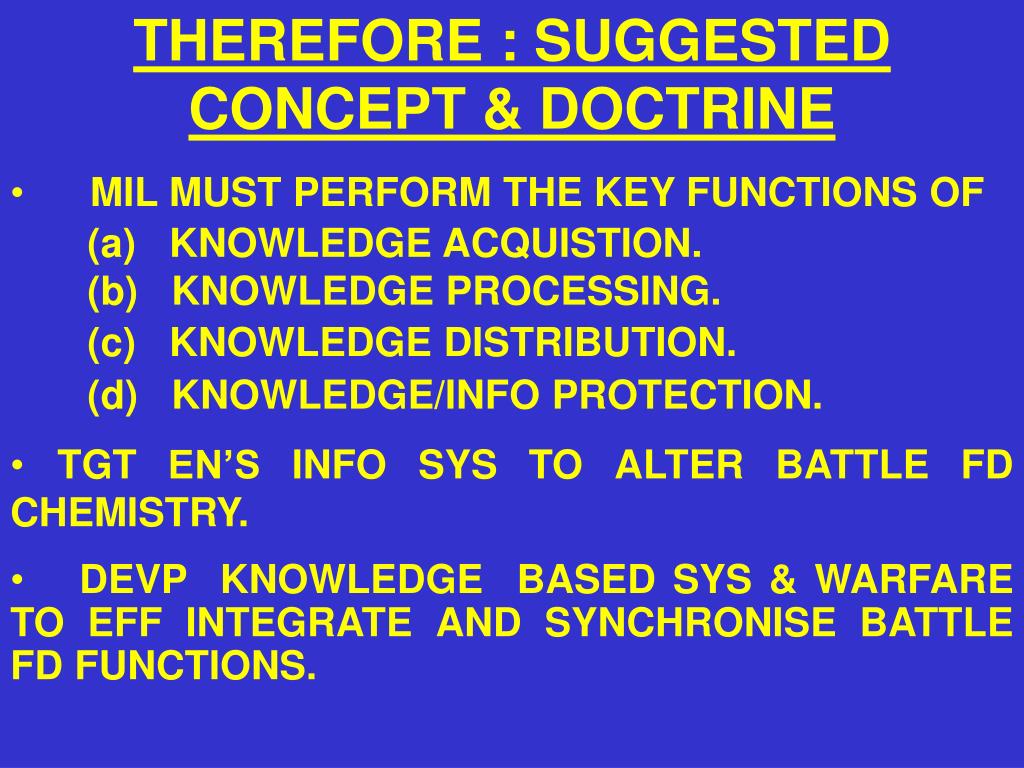 THEREFORE : SUGGESTED CONCEPT & DOCTRINE

• MIL MUST PERFORM THE KEY FUNCTIONS OF
(a) KNOWLEDGE ACQUISTION.
(b) KNOWLEDGE PROCESSING.
(c) KNOWLEDGE DISTRIBUTION.
(d) KNOWLEDGE/INFO PROTECTION.

• TGT EN'S INFO SYS TO ALTER BATTLE FD CHEMISTRY.

• DEVP KNOWLEDGE BASED SYS & WARFARE TO EFF INTEGRATE AND SYNCHRONISE BATTLE FD FUNCTIONS.